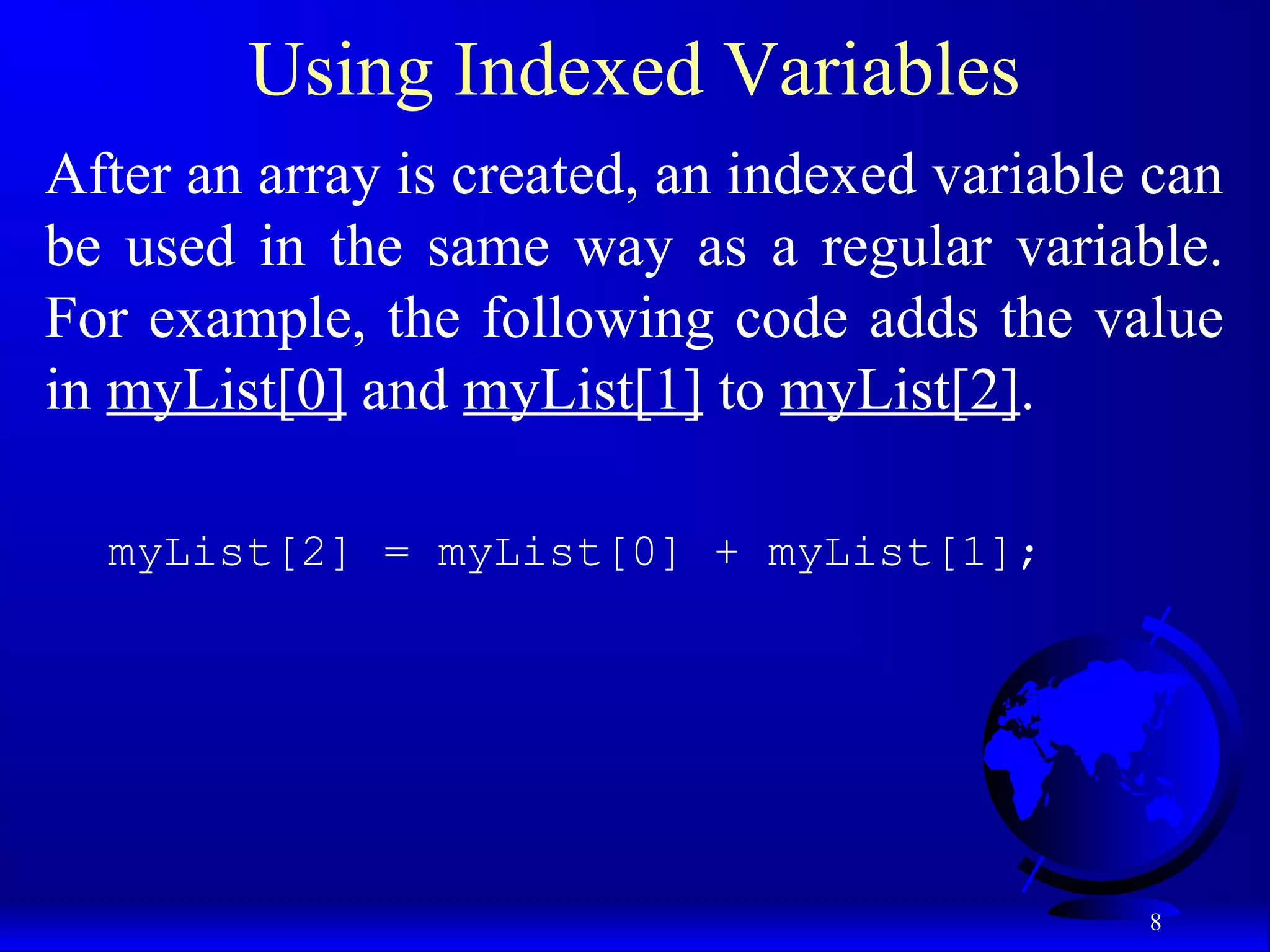 Using Indexed Variables

After an array is created, an indexed variable can be used in the same way as a regular variable. For example, the following code adds the value in myList[0] and myList[1] to myList[2].

myList[2] = myList[0] + myList[1];

8